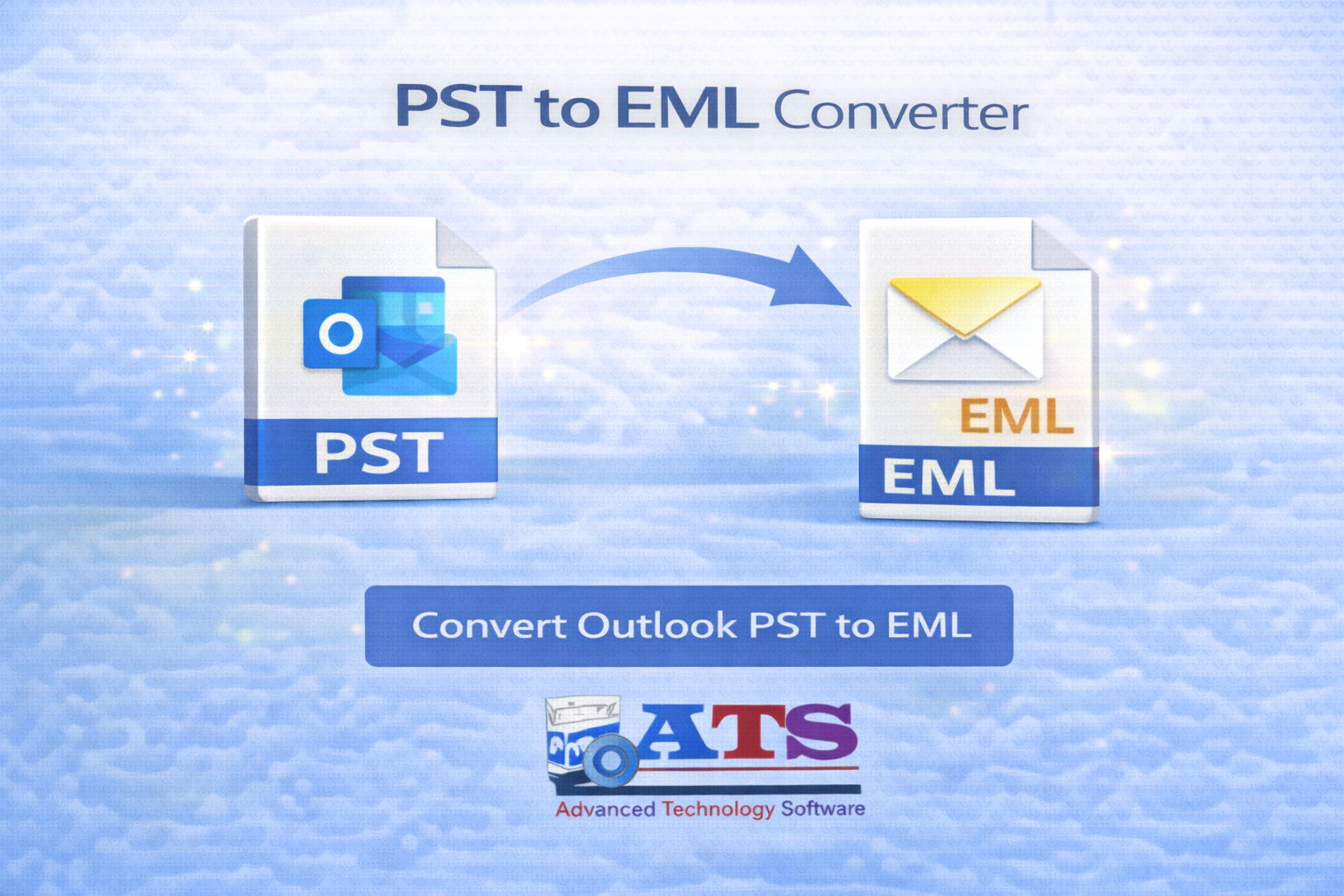 PST to EML Converter

PST

EML

EML

Convert Outlook PST to EML

ATS

Advanced Technology Software